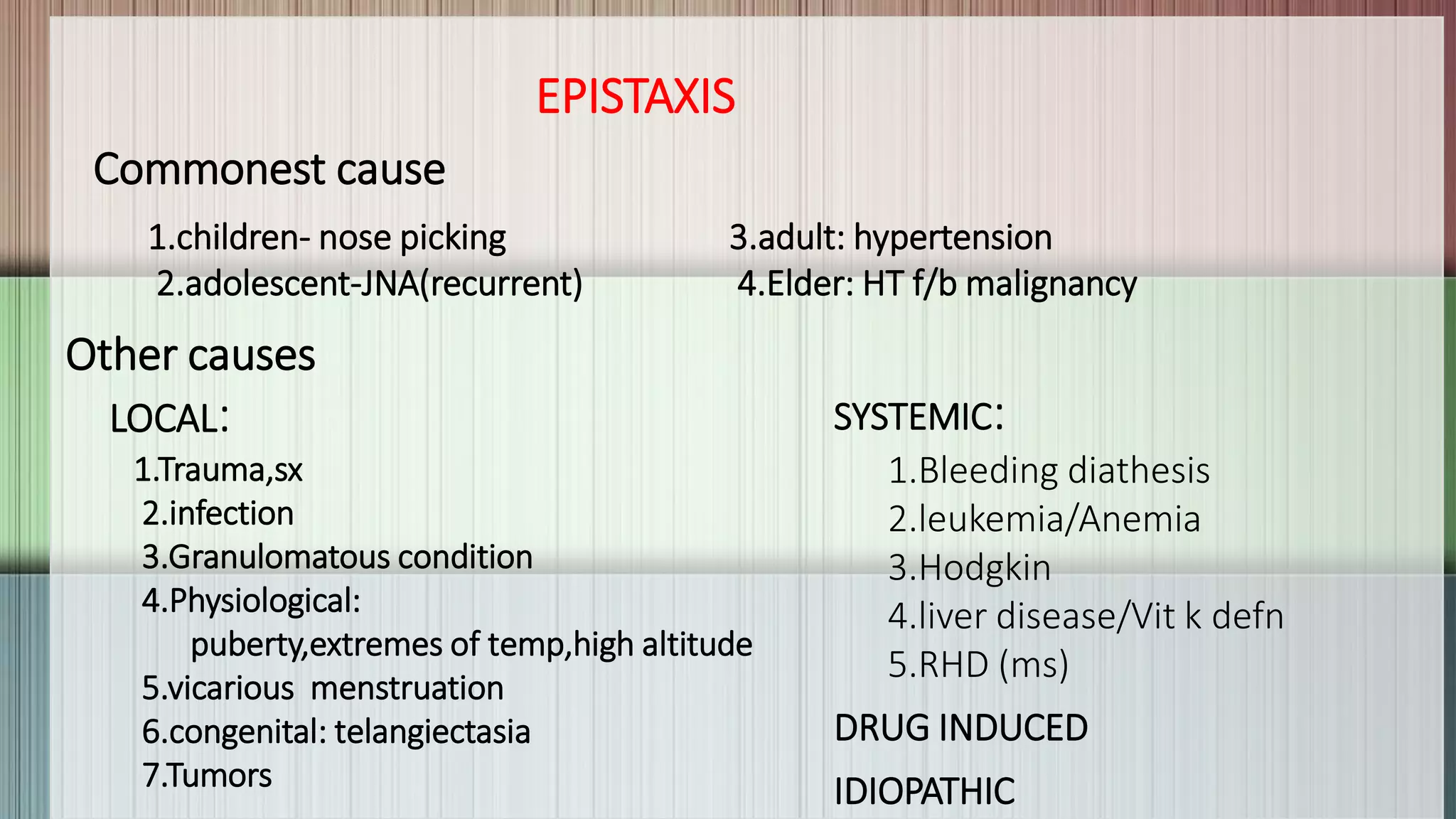 EPISTAXIS

Commonest cause

1.children- nose picking
2.adolescent-JNA(recurrent)

3.adult: hypertension
4.Elder: HT f/b malignancy

Other causes

LOCAL:
1.Trauma,sx
2.infection
3.Granulomatous condition
4.Physiological:
puberty,extremes of temp,high altitude
5.vicarious menstruation
6.congenital: telangiectasia
7.Tumors

SYSTEMIC:
1.Bleeding diathesis
2.leukemia/Anemia
3.Hodgkin
4.liver disease/Vit k defn
5.RHD (ms)

DRUG INDUCED

IDIOPATHIC